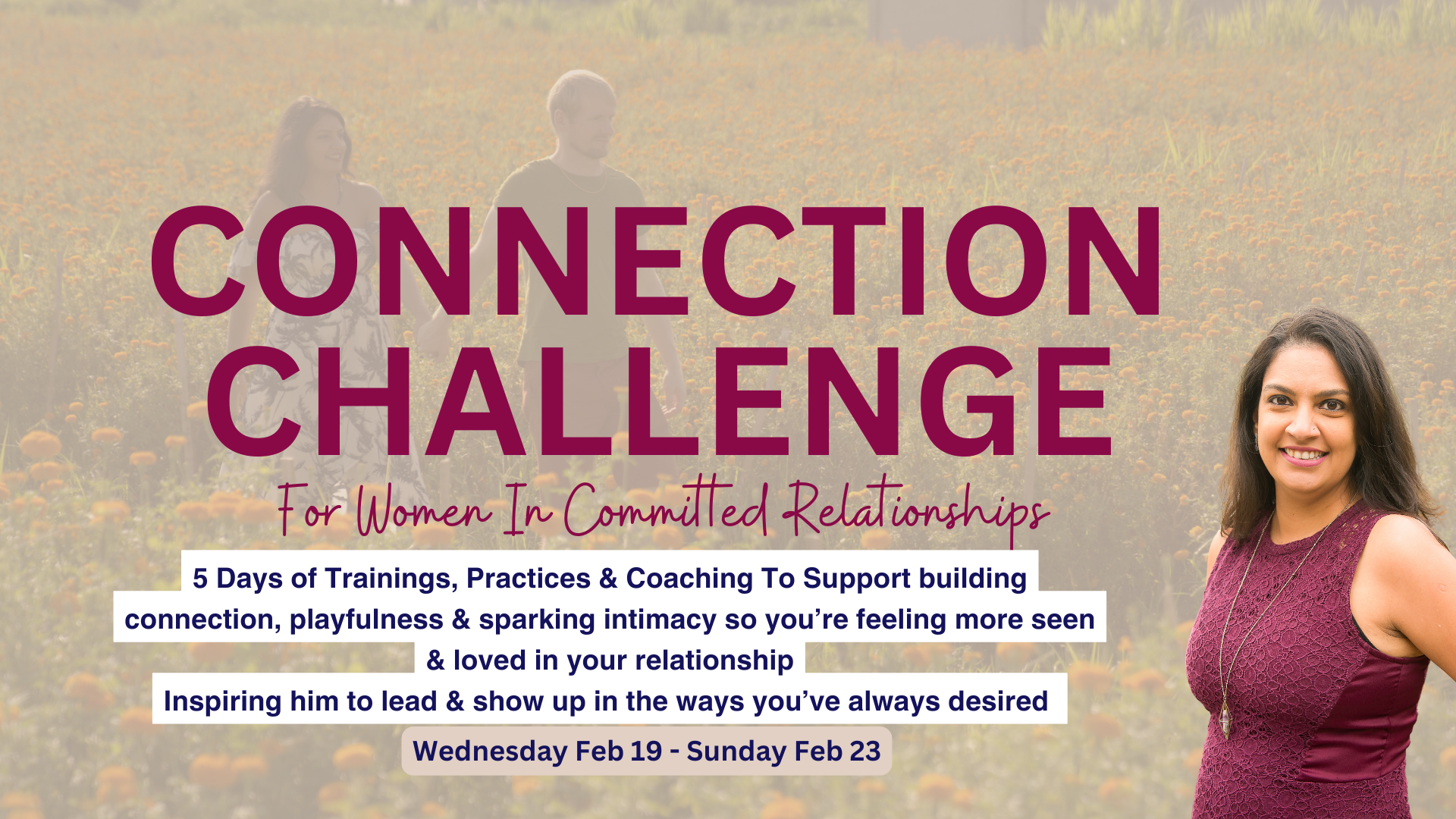 CONNECTION CHALLENGE

For Women In Committed Relationships

5 Days of Trainings, Practices & Coaching To Support building connection, playfulness & sparking intimacy so you're feeling more seen & loved in your relationship

Inspiring him to lead & show up in the ways you've always desired

Wednesday Feb 19 - Sunday Feb 23